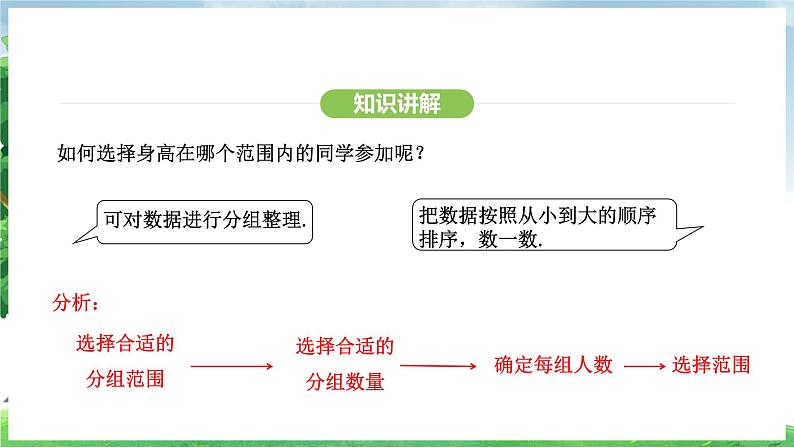 知识讲解

如何选择身高在哪个范围内的同学参加呢？

可对数据进行分组整理.

把数据按照从小到大的顺序排序，数一数.

分析：

选择合适的分组范围 → 选择合适的分组数量 → 确定每组人数 → 选择范围